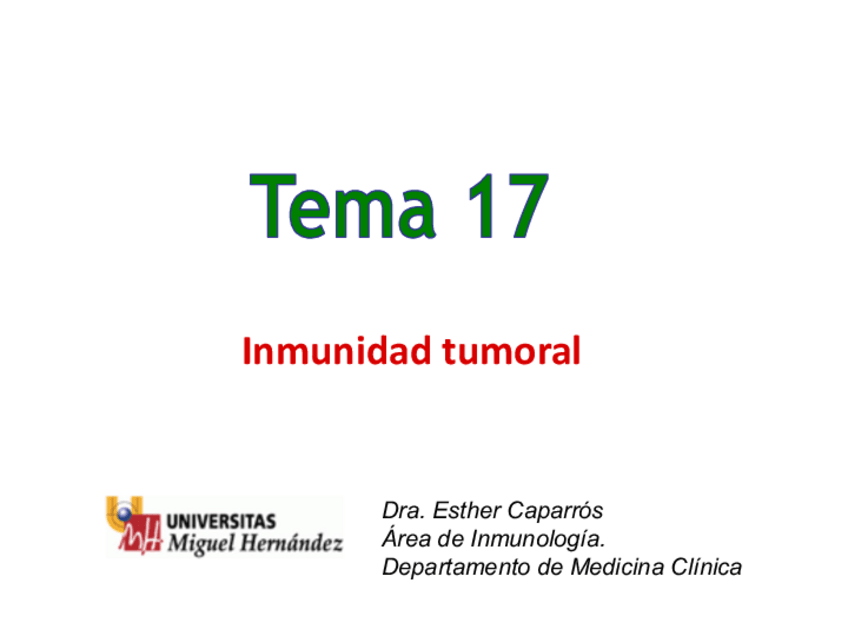 Tema 17

Inmunidad tumoral

UNIVERSITAS
Miguel Hernández

Dra. Esther Caparrós
Área de Inmunología.
Departamento de Medicina Clínica